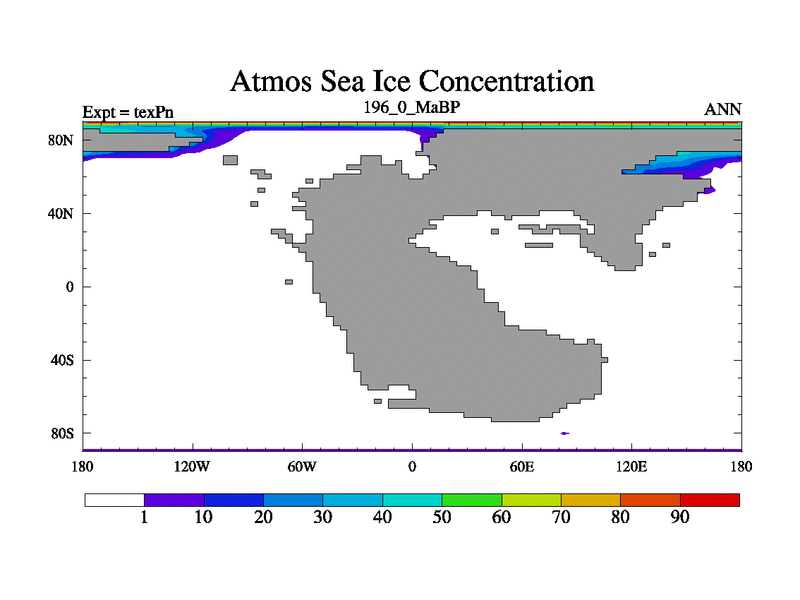 Atmos Sea Ice Concentration

Expt = texPn
196_0_MaBP
ANN

80N
40N
0
40S
80S

180
120W
60W
0
60E
120E
180

1
10
20
30
40
50
60
70
80
90